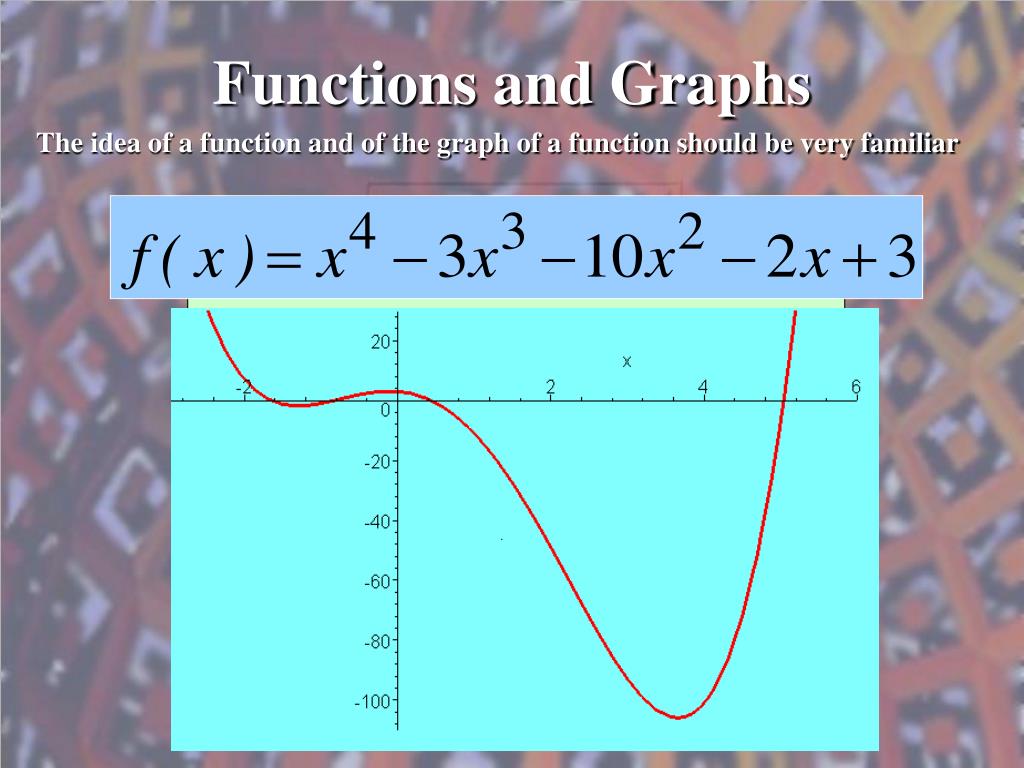 Functions and Graphs

The idea of a function and of the graph of a function should be very familiar

$f(x) = x^4 - 3x^3 - 10x^2 - 2x + 3$

20
x
-2
2
4
6
0
-20
-40
-60
-80
-100